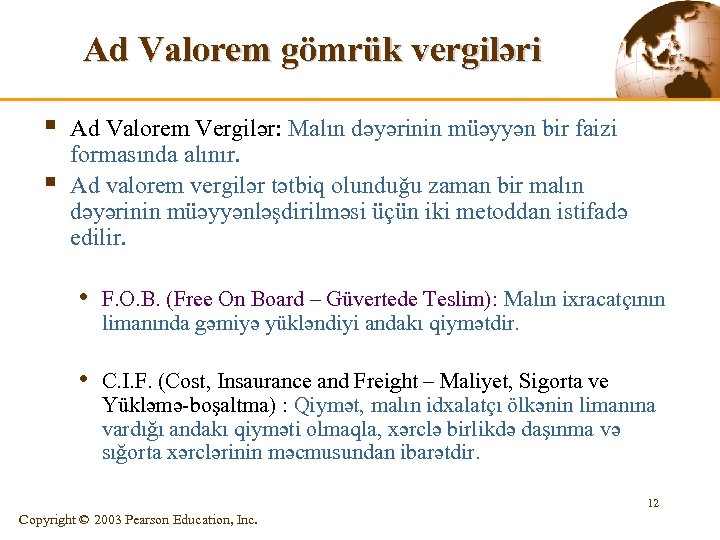 Ad Valorem gömrük vergiləri

▪ Ad Valorem Vergilər: Malın dəyərinin müəyyən bir faizi formasında alınır.
▪ Ad valorem vergilər tətbiq olunduğu zaman bir malın dəyərinin müəyyənləşdirilməsi üçün iki metoddan istifadə edilir.

• F.O.B. (Free On Board – Güvertede Teslim): Malın ixracatçının limanında gəmiyə yükləndiyi andakı qiymətdir.

• C.I.F. (Cost, Insaurance and Freight – Maliyet, Sigorta ve Yükləmə-boşaltma) : Qiymət, malın idxalatçı ölkənin limanına vardığı andakı qiyməti olmaqla, xərclə birlikdə daşınma və sığorta xərclərinin məcmusundan ibarətdir.

12

Copyright © 2003 Pearson Education, Inc.